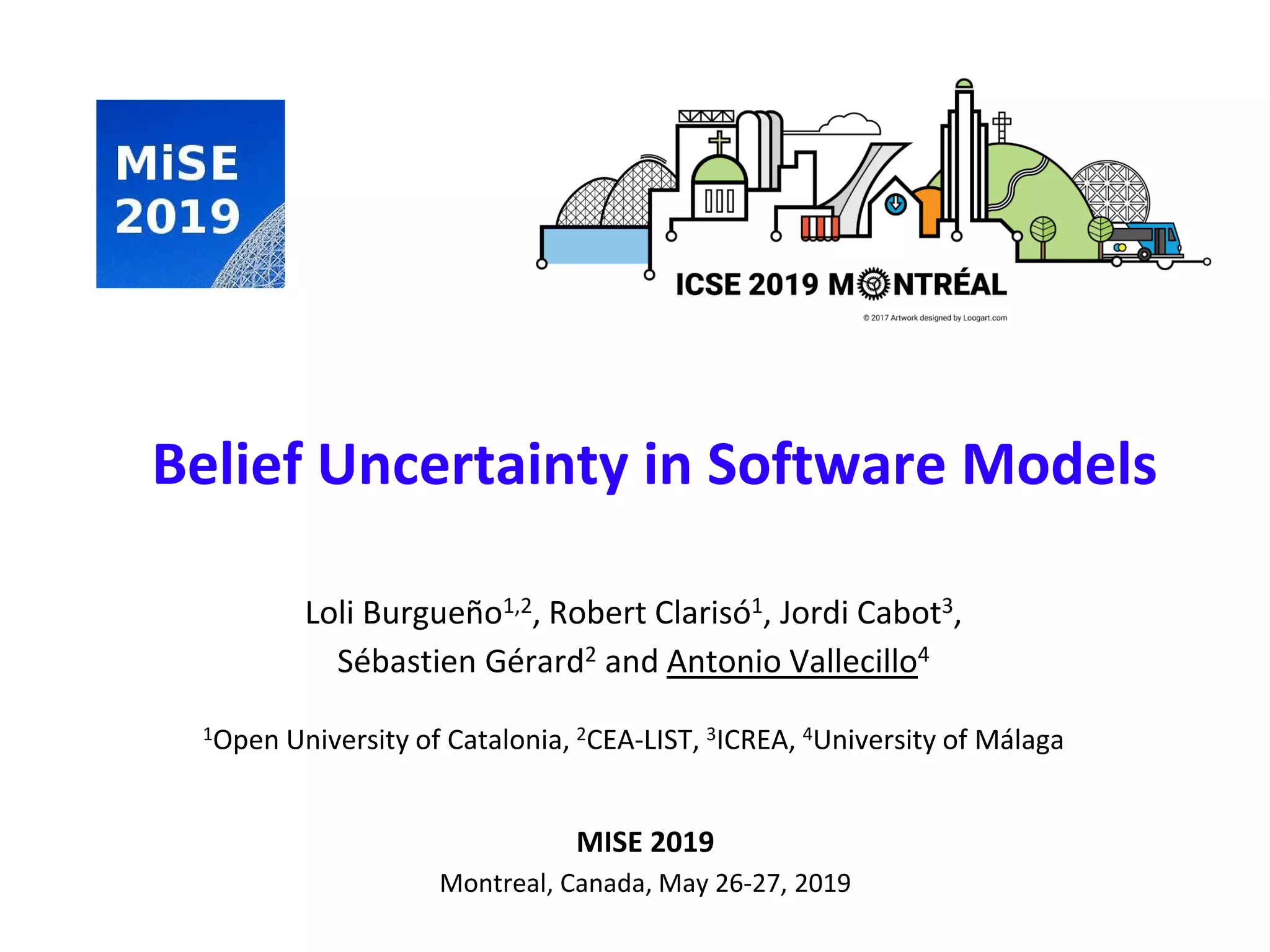 MiSE
2019

ICSE 2019 MONTRÉAL

© 2017 Artwork designed by Loogart.com

Belief Uncertainty in Software Models

Loli Burgueño$^{1,2}$, Robert Clarisó$^{1}$, Jordi Cabot$^{3}$, Sébastien Gérard$^{2}$ and Antonio Vallecillo$^{4}$

$^{1}$Open University of Catalonia, $^{2}$CEA-LIST, $^{3}$ICREA, $^{4}$University of Málaga

MISE 2019

Montreal, Canada, May 26-27, 2019